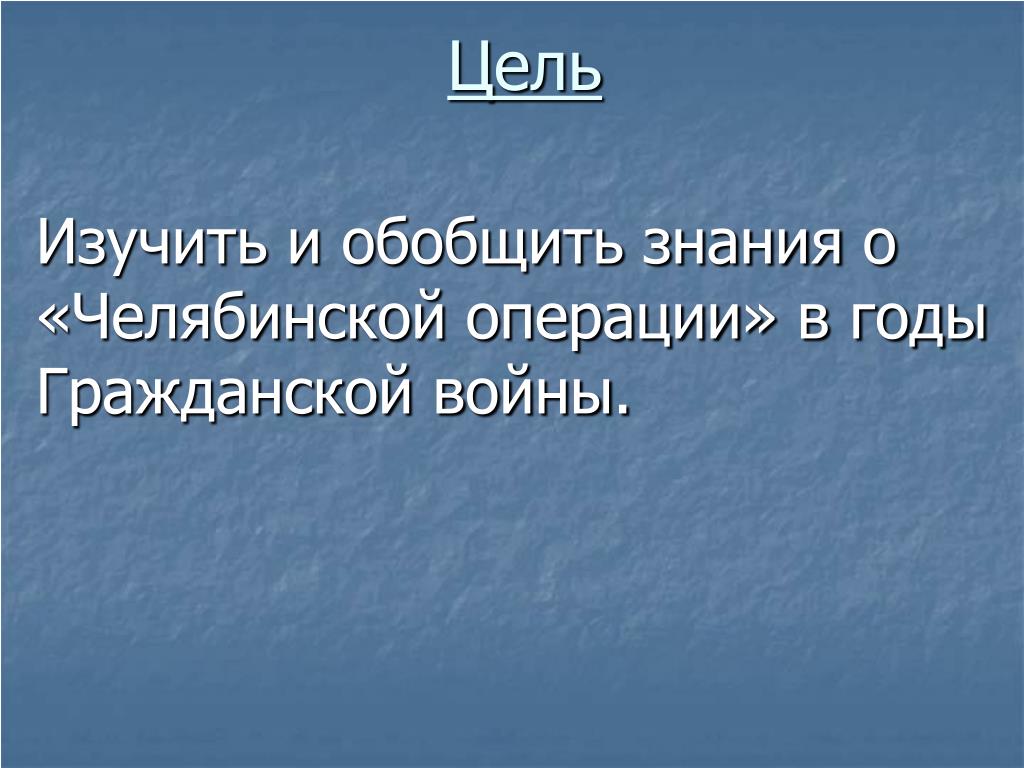 Цель

Изучить и обобщить знания о «Челябинской операции» в годы Гражданской войны.